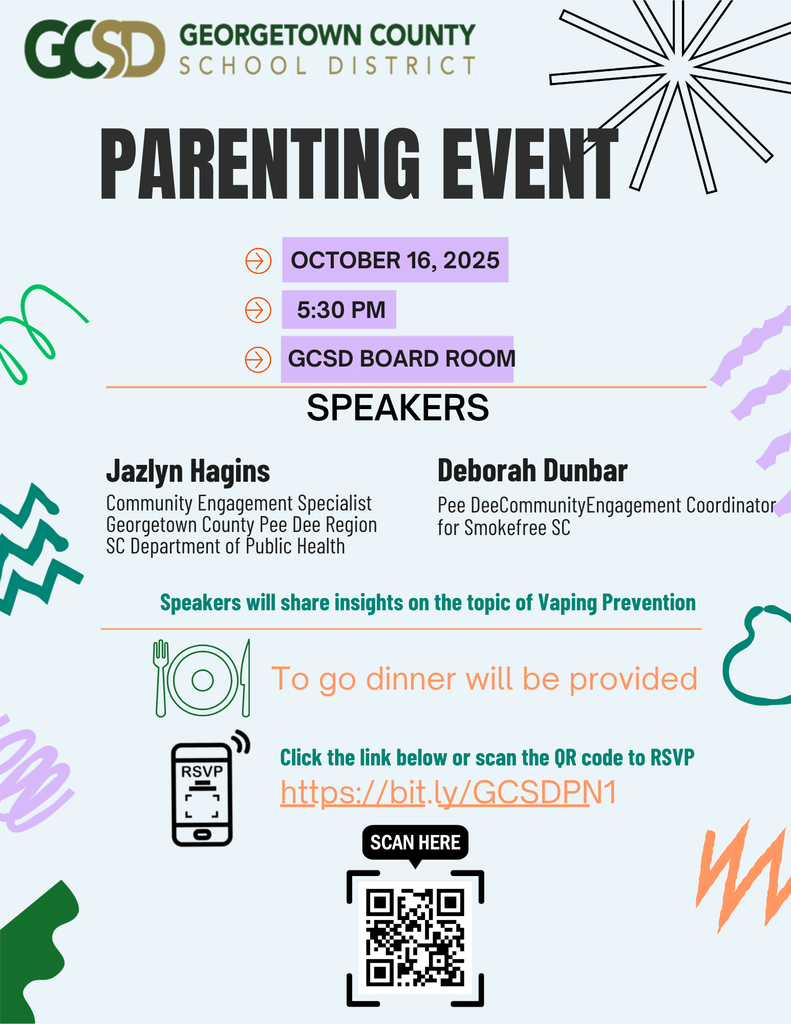 GCSD GEORGETOWN COUNTY SCHOOL DISTRICT

PARENTING EVENT

OCTOBER 16, 2025

5:30 PM

GCSD BOARD ROOM

SPEAKERS

Jazlyn Hagins
Community Engagement Specialist
Georgetown County Pee Dee Region
SC Department of Public Health

Deborah Dunbar
Pee DeeCommunityEngagement Coordinator for Smokefree SC

Speakers will share insights on the topic of Vaping Prevention

To go dinner will be provided

RSVP

Click the link below or scan the QR code to RSVP
https://bit.ly/GCSDPN1

SCAN HERE